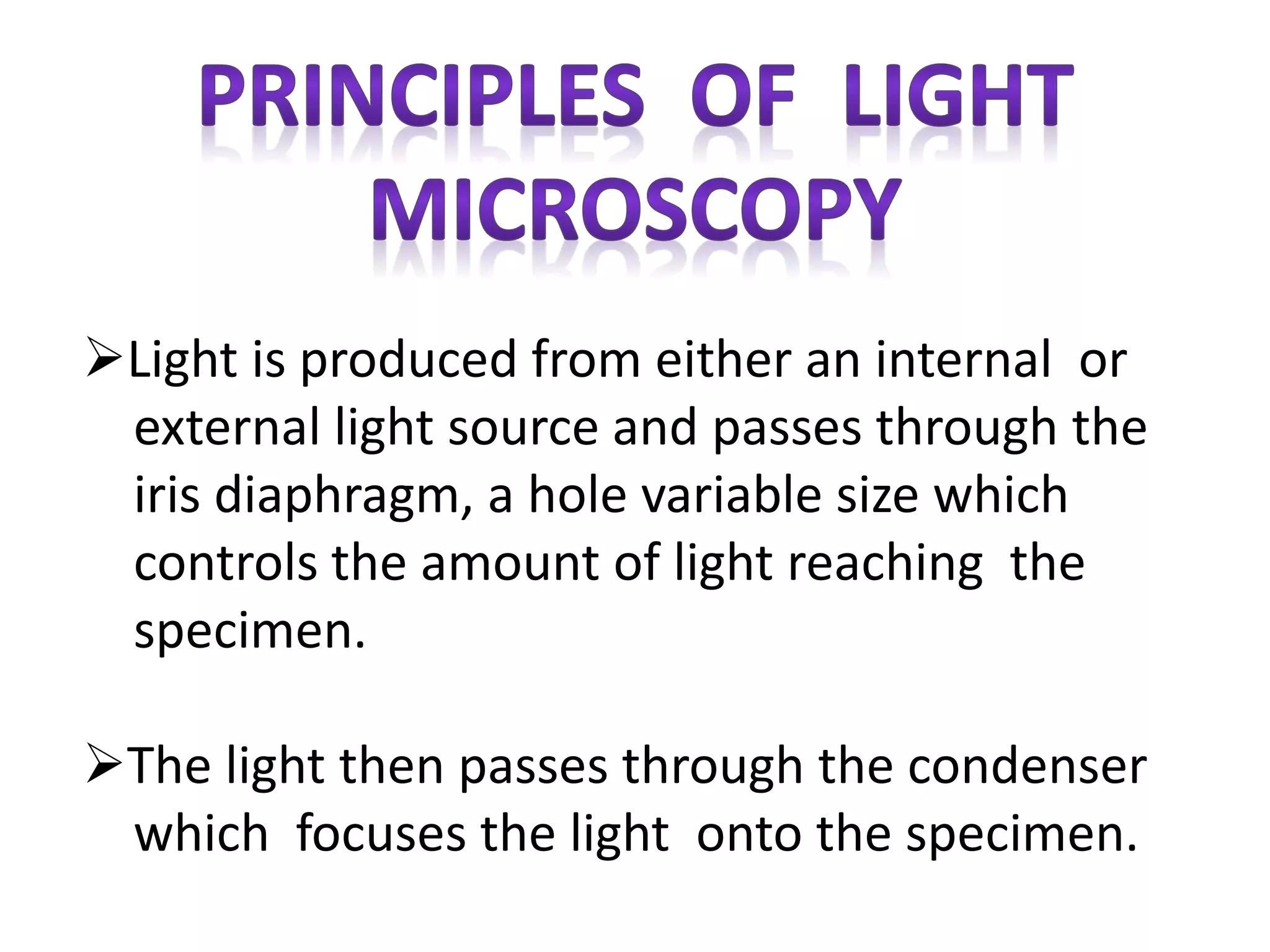 PRINCIPLES OF LIGHT MICROSCOPY

➢Light is produced from either an internal or external light source and passes through the iris diaphragm, a hole variable size which controls the amount of light reaching the specimen.

➢The light then passes through the condenser which focuses the light onto the specimen.